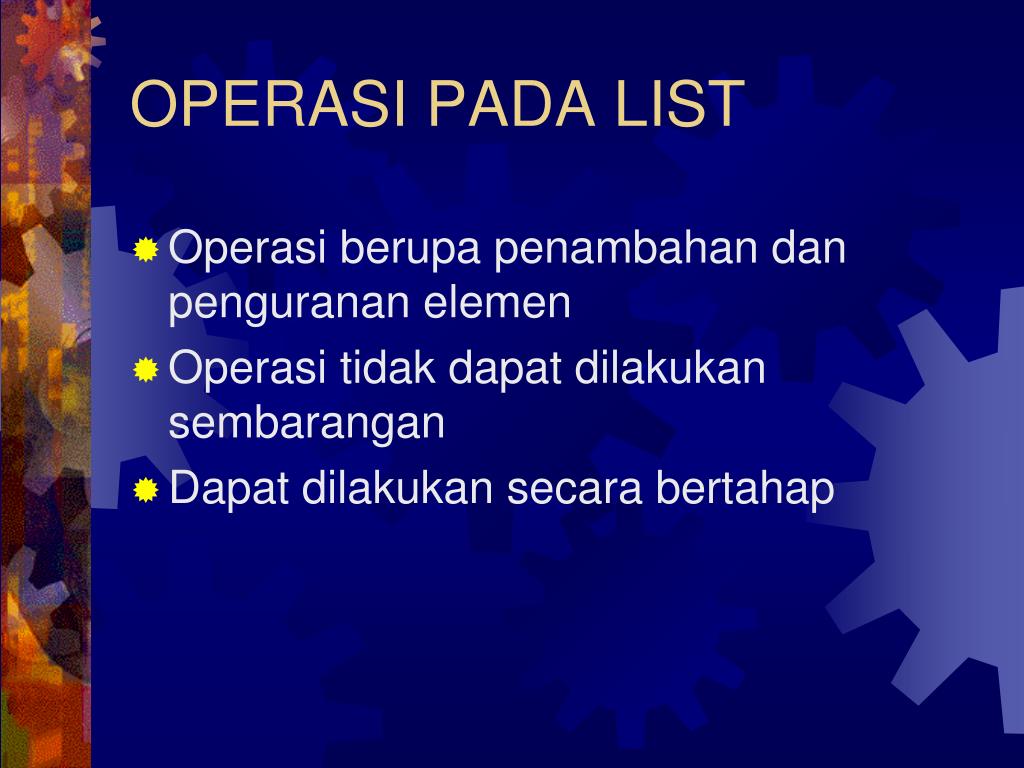 OPERASI PADA LIST

Operasi berupa penambahan dan penguranan elemen

Operasi tidak dapat dilakukan sembarangan

Dapat dilakukan secara bertahap